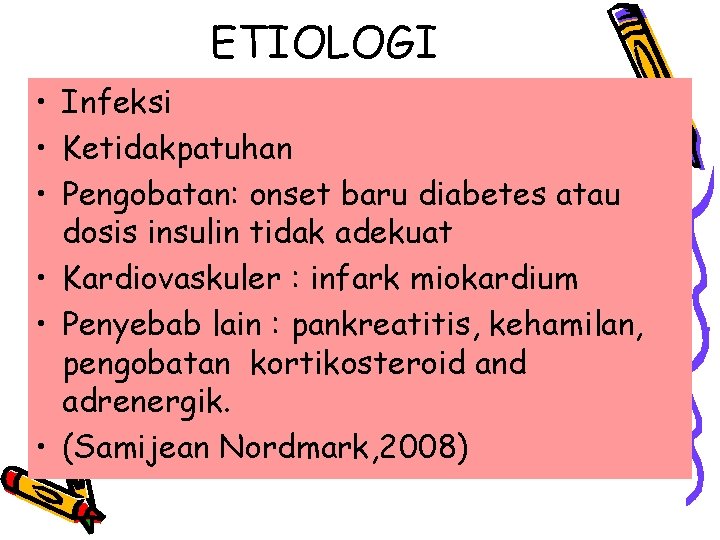 ETIOLOGI

• Infeksi
• Ketidakpatuhan
• Pengobatan: onset baru diabetes atau dosis insulin tidak adekuat
• Kardiovaskuler : infark miokardium
• Penyebab lain : pankreatitis, kehamilan, pengobatan kortikosteroid and adrenergik.
• (Samijean Nordmark,2008)